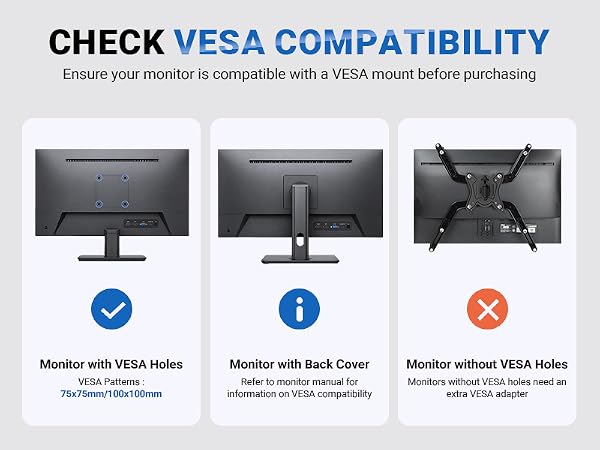 CHECK VESA COMPATIBILITY
Ensure your monitor is compatible with a VESA mount before purchasing

Monitor with VESA Holes
VESA Patterns :
75x75mm/100x100mm

Monitor with Back Cover
Refer to monitor manual for information on VESA compatibility

Monitor without VESA Holes
Monitors without VESA holes need an extra VESA adapter